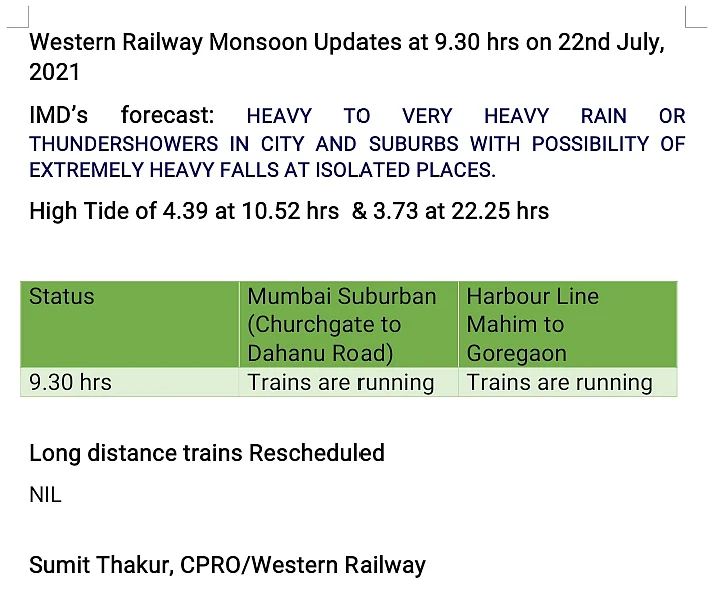 Western Railway Monsoon Updates at 9.30 hrs on 22nd July, 2021

IMD's forecast: HEAVY TO VERY HEAVY RAIN OR THUNDERSHOWERS IN CITY AND SUBURBS WITH POSSIBILITY OF EXTREMELY HEAVY FALLS AT ISOLATED PLACES.

High Tide of 4.39 at 10.52 hrs & 3.73 at 22.25 hrs

| Status | Mumbai Suburban (Churchgate to Dahanu Road) | Harbour Line Mahim to Goregaon |
|---|---|---|
| 9.30 hrs | Trains are running | Trains are running |

Long distance trains Rescheduled

NIL

Sumit Thakur, CPRO/Western Railway